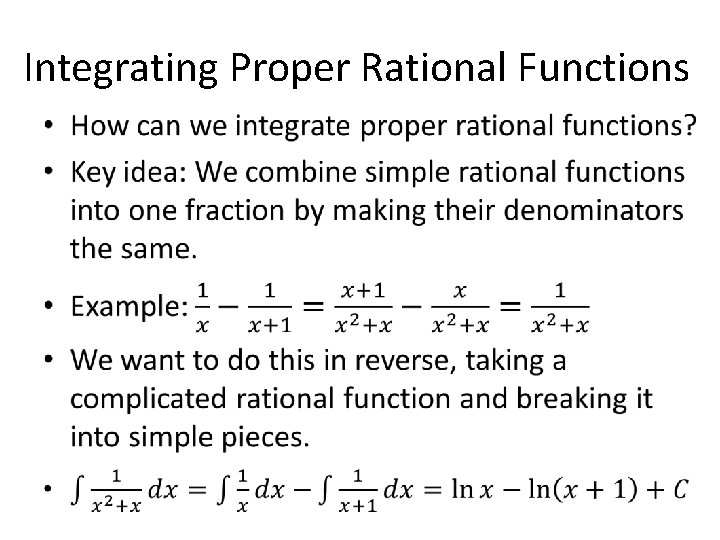 Integrating Proper Rational Functions

• How can we integrate proper rational functions?

• Key idea: We combine simple rational functions into one fraction by making their denominators the same.

• Example: $\frac{1}{x} - \frac{1}{x+1} = \frac{x+1}{x^2+x} - \frac{x}{x^2+x} = \frac{1}{x^2+x}$

• We want to do this in reverse, taking a complicated rational function and breaking it into simple pieces.

• $\int \frac{1}{x^2+x} dx = \int \frac{1}{x} dx - \int \frac{1}{x+1} dx = \ln x - \ln(x+1) + C$